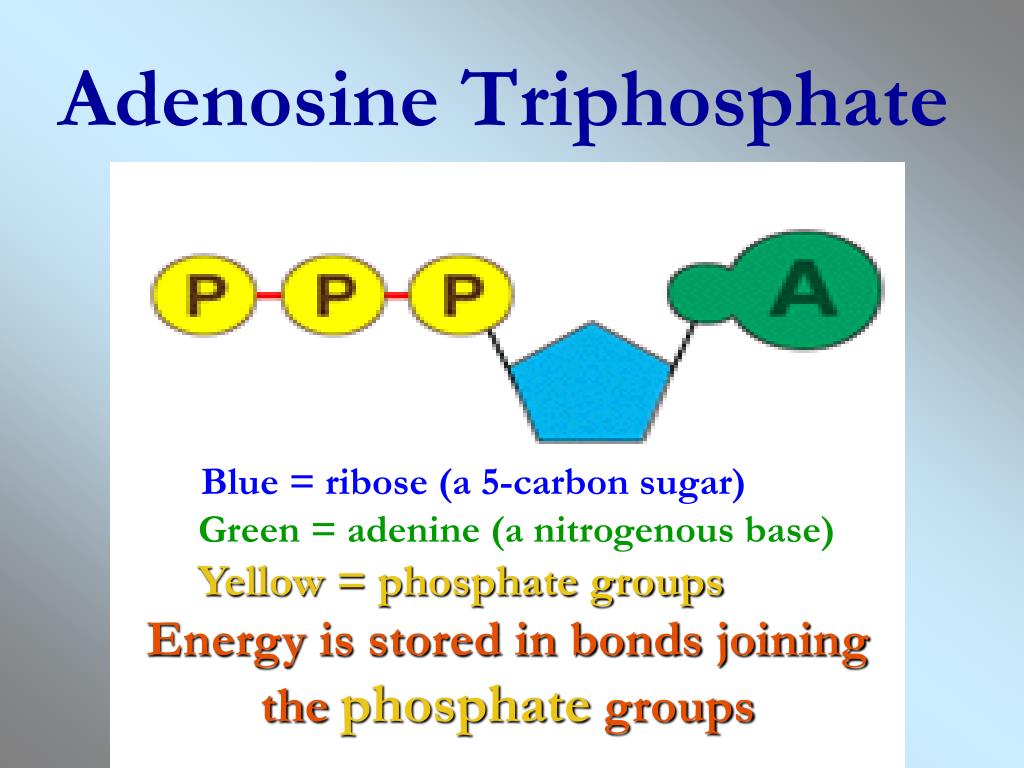 Adenosine Triphosphate

P P P A

Blue = ribose (a 5-carbon sugar)
Green = adenine (a nitrogenous base)
Yellow = phosphate groups
Energy is stored in bonds joining the phosphate groups